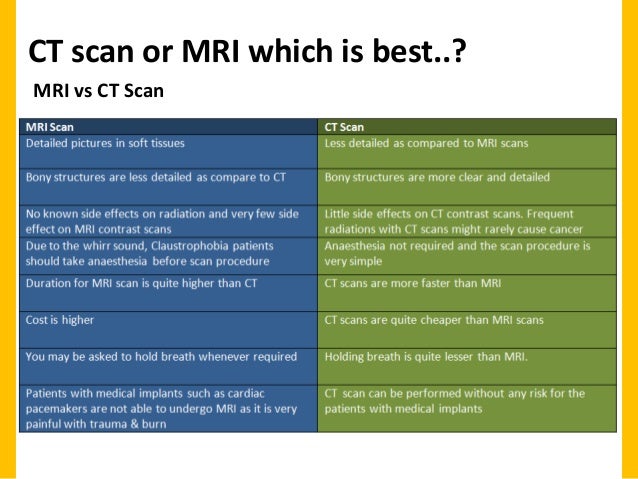 CT scan or MRI which is best..?

MRI vs CT Scan

| MRI Scan | CT Scan |
|---|---|
| Detailed pictures in soft tissues | Less detailed as compared to MRI scans |
| Bony structures are less detailed as compare to CT | Bony structures are more clear and detailed |
| No known side effects on radiation and very few side effect on MRI contrast scans | Little side effects on CT contrast scans. Frequent radiations with CT scans might rarely cause cancer |
| Due to the whirr sound, Claustrophobia patients should take anaesthesia before scan procedure | Anaesthesia not required and the scan procedure is very simple |
| Duration for MRI scan is quite higher than CT | CT scans are more faster than MRI |
| Cost is higher | CT scans are quite cheaper than MRI scans |
| You may be asked to hold breath whenever required | Holding breath is quite lesser than MRI. |
| Patients with medical implants such as cardiac pacemakers are not able to undergo MRI as it is very painful with trauma & burn | CT scan can be performed without any risk for the patients with medical implants |